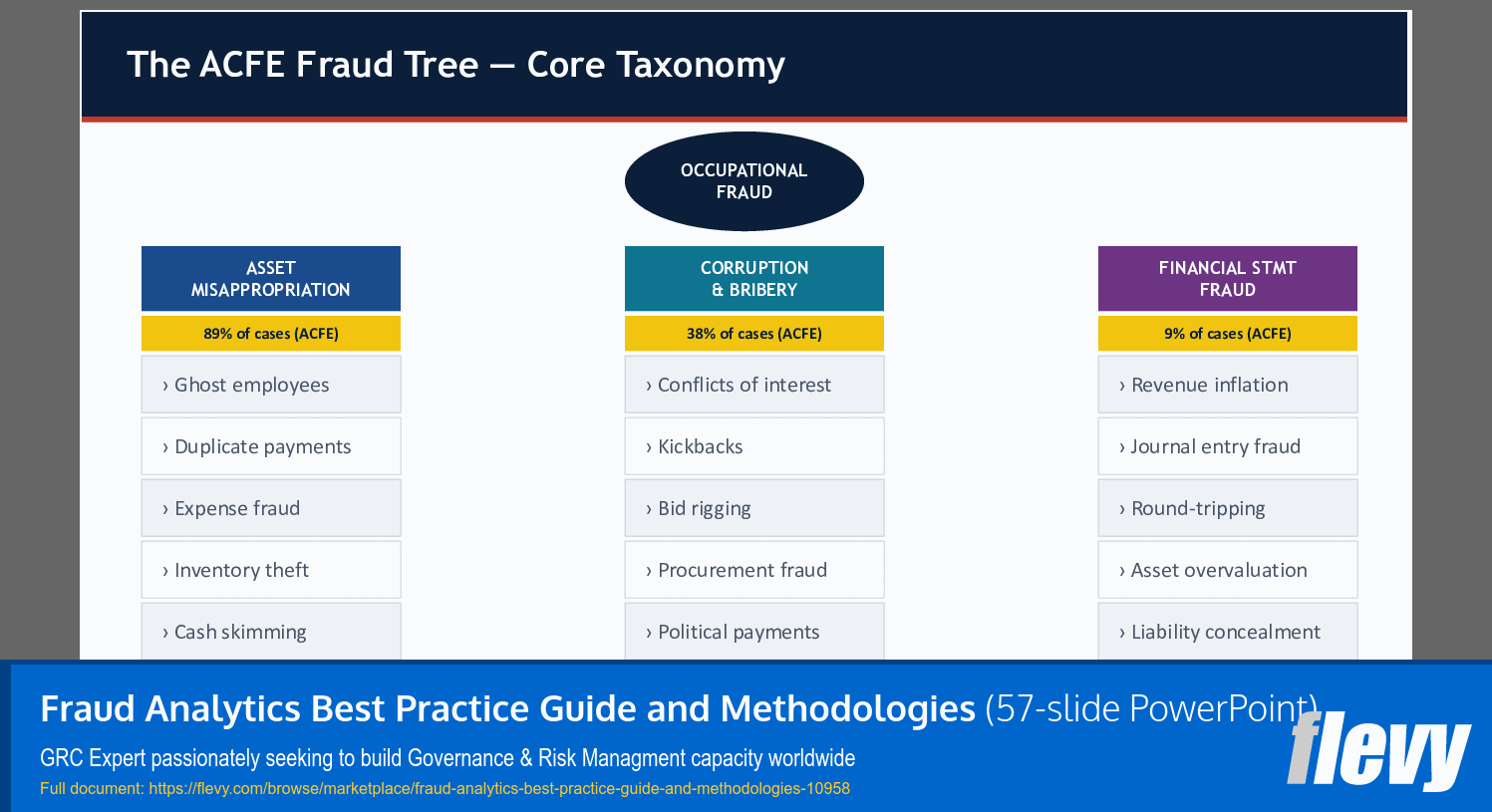 The ACFE Fraud Tree — Core Taxonomy

OCCUPATIONAL FRAUD

ASSET MISAPPROPRIATION
89% of cases (ACFE)
› Ghost employees
› Duplicate payments
› Expense fraud
› Inventory theft
› Cash skimming

CORRUPTION & BRIBERY
38% of cases (ACFE)
› Conflicts of interest
› Kickbacks
› Bid rigging
› Procurement fraud
› Political payments

FINANCIAL STMT FRAUD
9% of cases (ACFE)
› Revenue inflation
› Journal entry fraud
› Round-tripping
› Asset overvaluation
› Liability concealment

Fraud Analytics Best Practice Guide and Methodologies (57-slide PowerPoint)
GRC Expert passionately seeking to build Governance & Risk Managment capacity worldwide
Full document: https://flevy.com/browse/marketplace/fraud-analytics-best-practice-guide-and-methodologies-10958
flevy